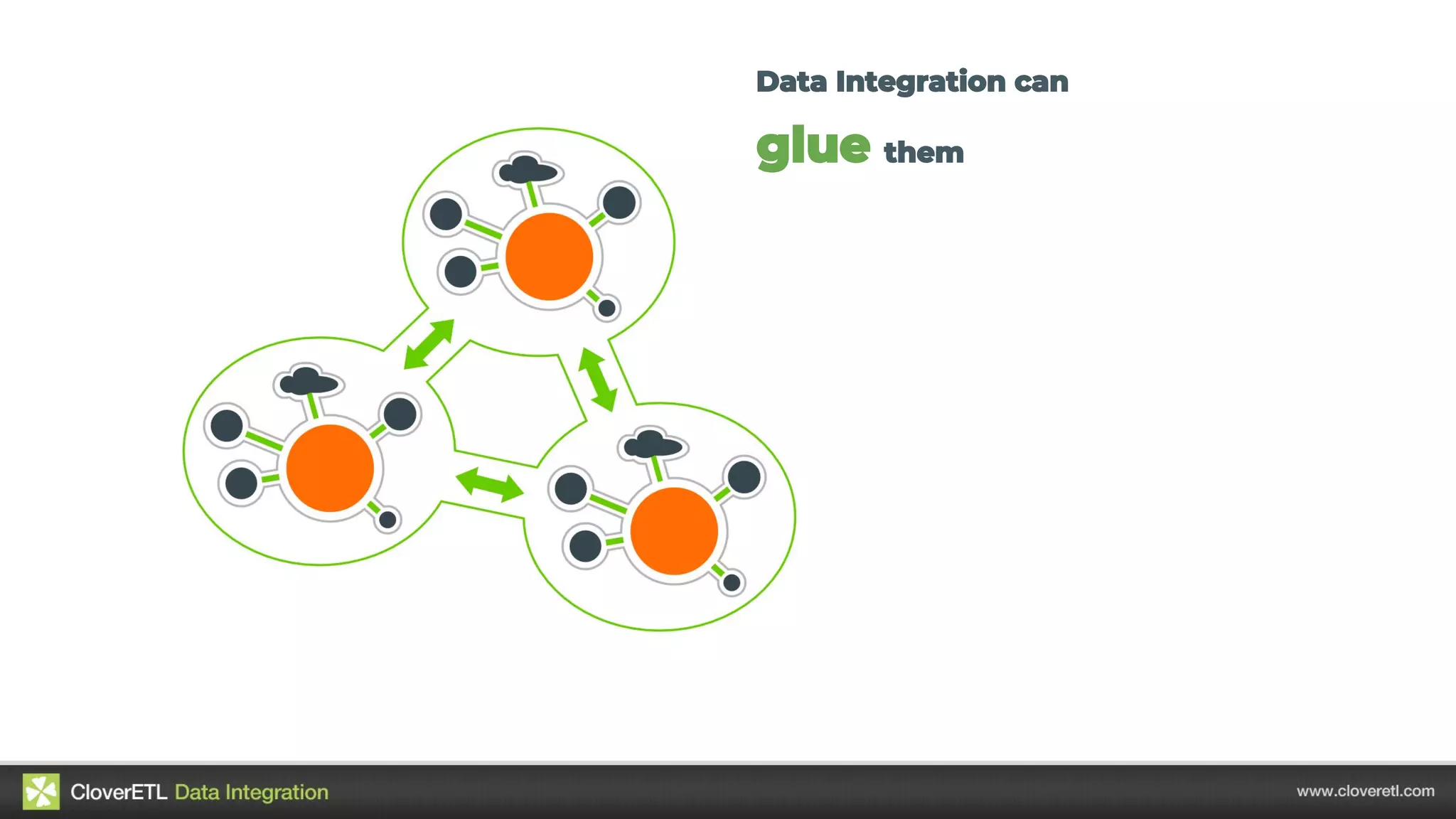 Data Integration can

glue them

CloverETL Data Integration

www.cloveretl.com